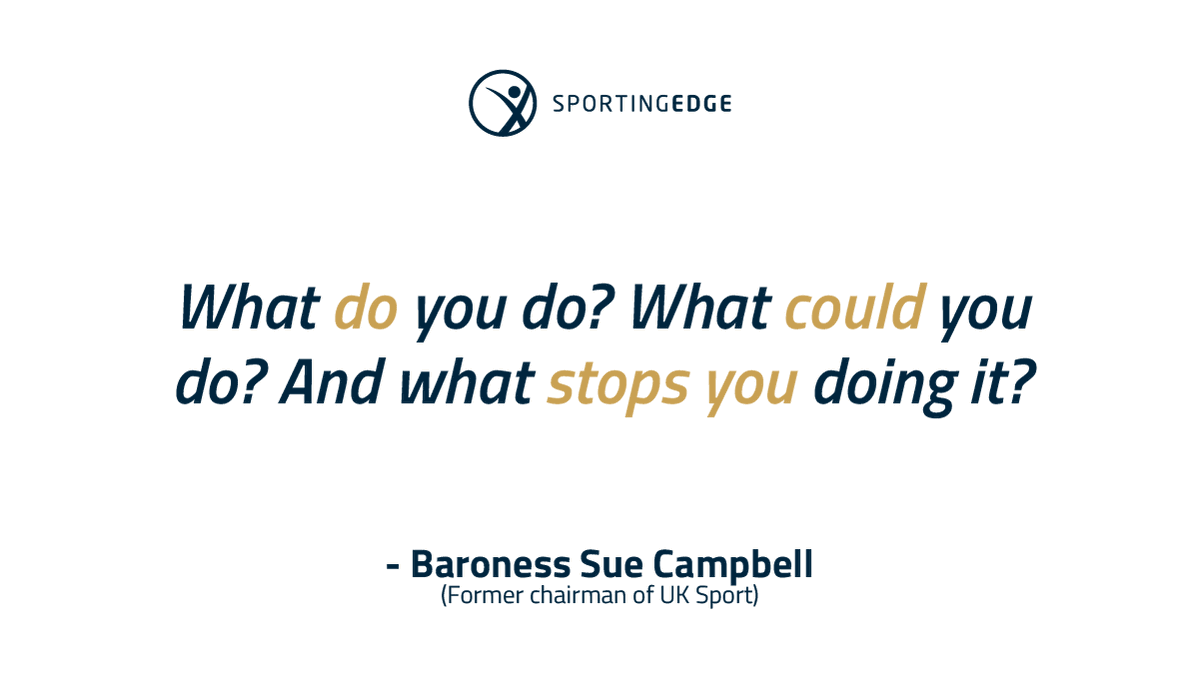 SPORTINGEDGE

What do you do? What could you do? And what stops you doing it?

- Baroness Sue Campbell
(Former chairman of UK Sport)